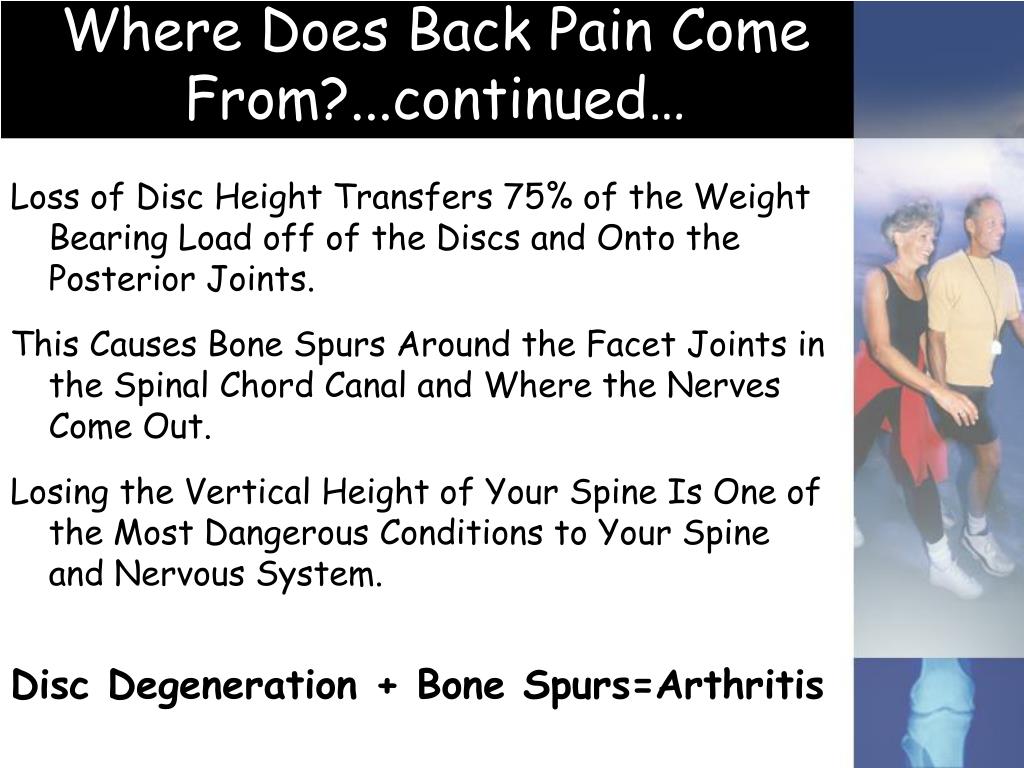 Where Does Back Pain Come From?...continued…

Loss of Disc Height Transfers 75% of the Weight Bearing Load off of the Discs and Onto the Posterior Joints.

This Causes Bone Spurs Around the Facet Joints in the Spinal Chord Canal and Where the Nerves Come Out.

Losing the Vertical Height of Your Spine Is One of the Most Dangerous Conditions to Your Spine and Nervous System.

Disc Degeneration + Bone Spurs=Arthritis